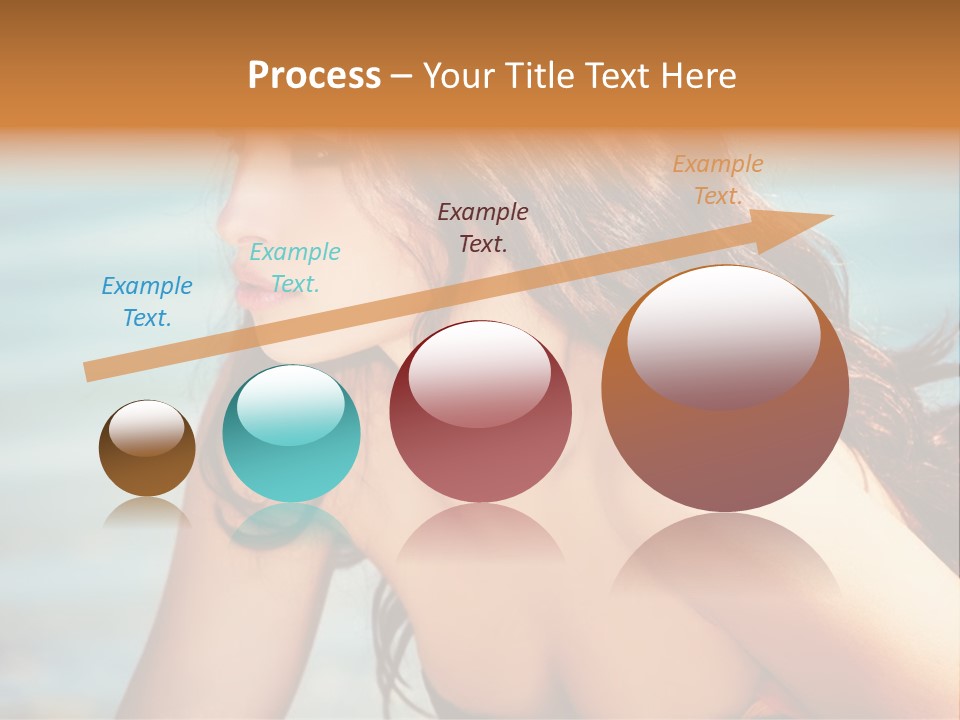 Process – Your Title Text Here

Example Text.

Example Text.

Example Text.

Example Text.